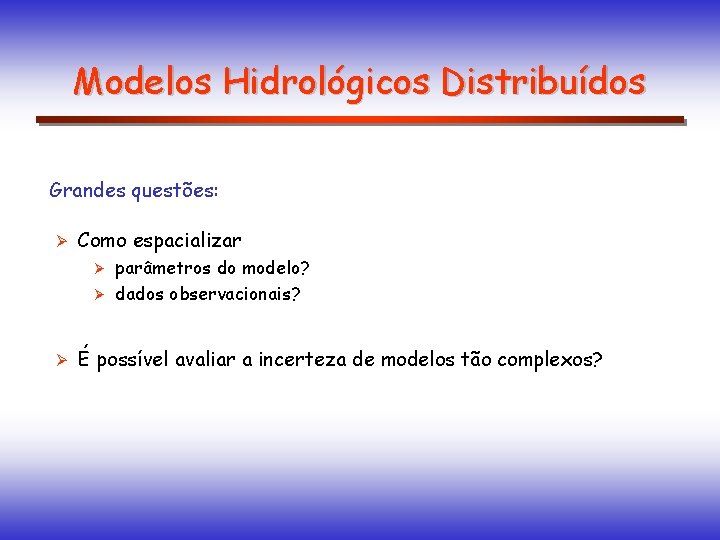 Modelos Hidrológicos Distribuídos

Grandes questões:

➢ Como espacializar
➢ parâmetros do modelo?
➢ dados observacionais?

➢ É possível avaliar a incerteza de modelos tão complexos?